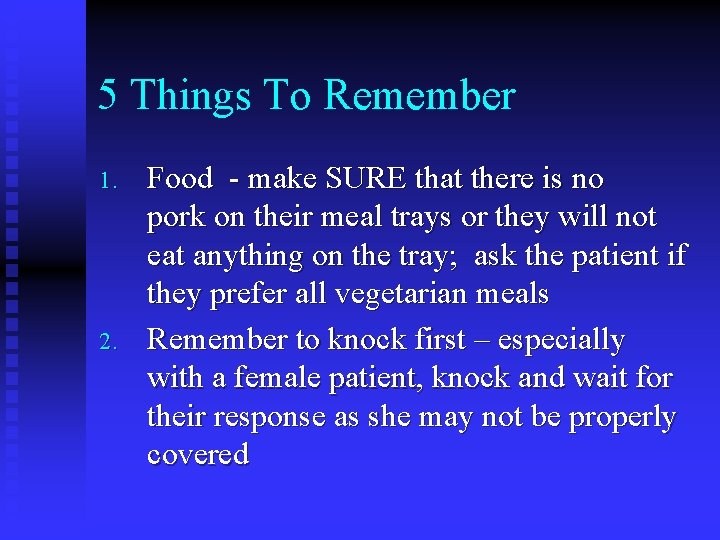 5 Things To Remember

1. Food - make SURE that there is no pork on their meal trays or they will not eat anything on the tray; ask the patient if they prefer all vegetarian meals

2. Remember to knock first – especially with a female patient, knock and wait for their response as she may not be properly covered